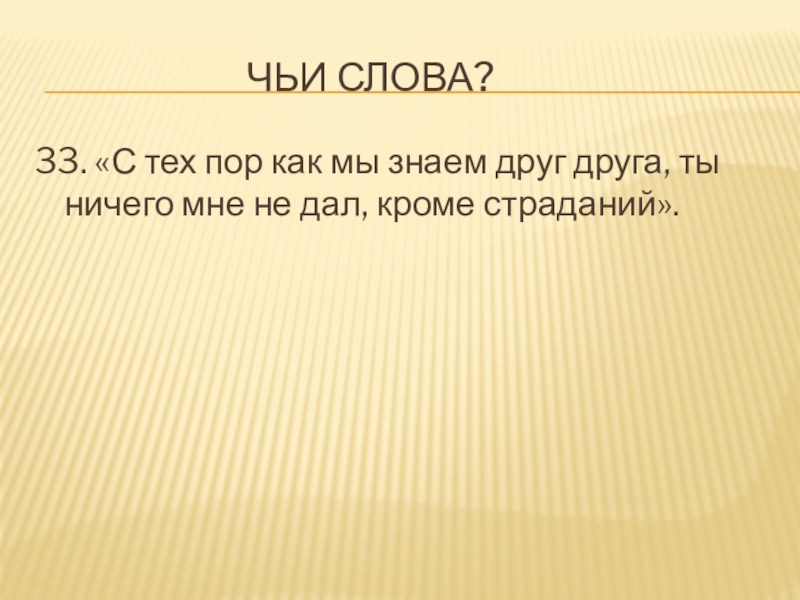 ЧЬИ СЛОВА?

33. «С тех пор как мы знаем друг друга, ты ничего мне не дал, кроме страданий».